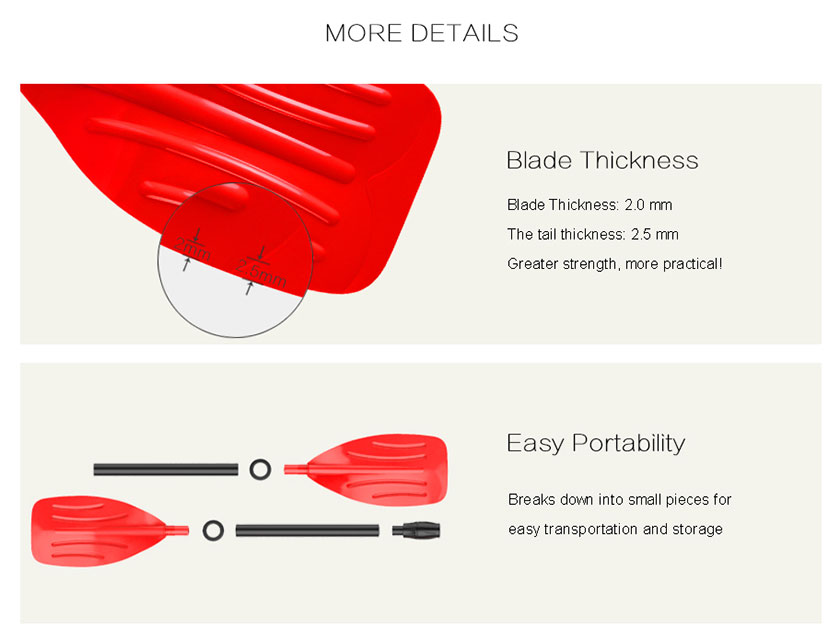 MORE DETAILS

2mm

2.5mm

Blade Thickness

Blade Thickness: 2.0 mm

The tail thickness: 2.5 mm

Greater strength, more practical!

Easy Portability

Breaks down into small pieces for easy transportation and storage